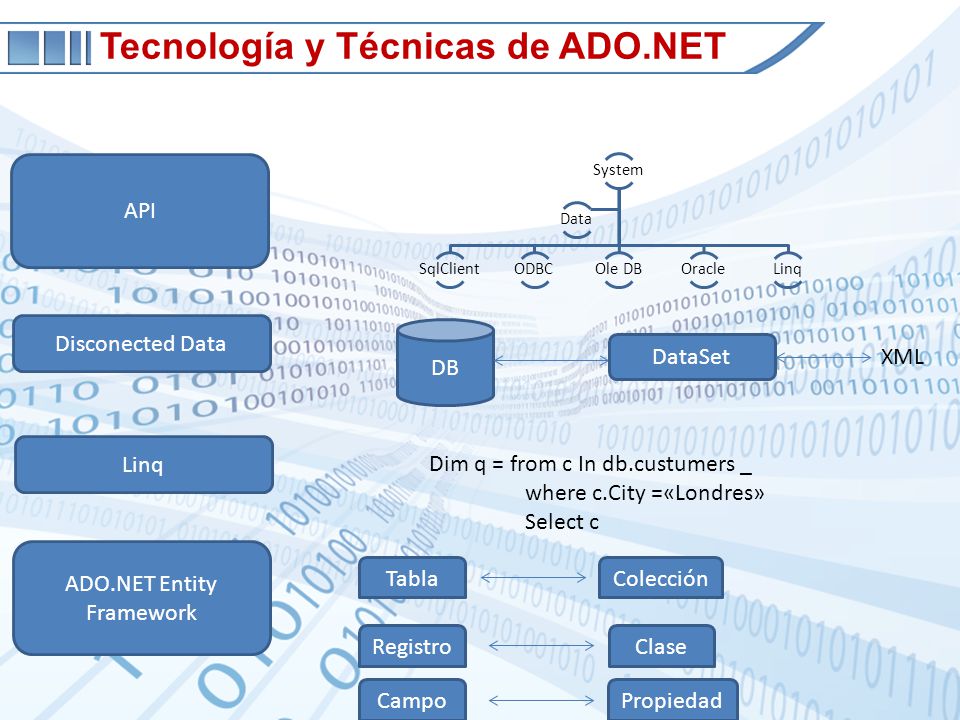 Tecnología y Técnicas de ADO.NET

API

System

Data

SqlClient

ODBC

Ole DB

Oracle

Linq

Disconected Data

DB

DataSet

XML

Linq

Dim q = from c In db.custumers _
where c.City =«Londres»
Select c

ADO.NET Entity Framework

Tabla

Colección

Registro

Clase

Campo

Propiedad